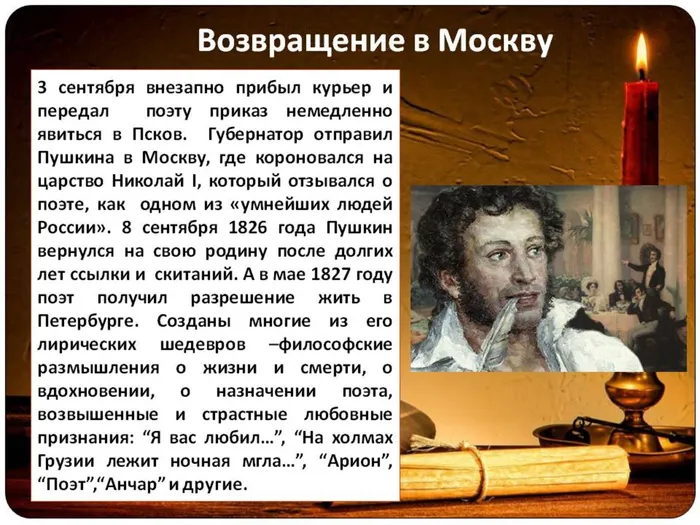 Возвращение в Москву

3 сентября внезапно прибыл курьер и передал поэту приказ немедленно явиться в Псков. Губернатор отправил Пушкина в Москву, где короновался на царство Николай I, который отзывался о поэте, как одном из «умнейших людей России». 8 сентября 1826 года Пушкин вернулся на свою родину после долгих лет ссылки и скитаний. А в мае 1827 году поэт получил разрешение жить в Петербурге. Созданы многие из его лирических шедевров –философские размышления о жизни и смерти, о вдохновении, о назначении поэта, возвышенные и страстные любовные признания: “Я вас любил…”, “На холмах Грузии лежит ночная мгла…”, “Арион”, “Поэт”,“Анчар” и другие.